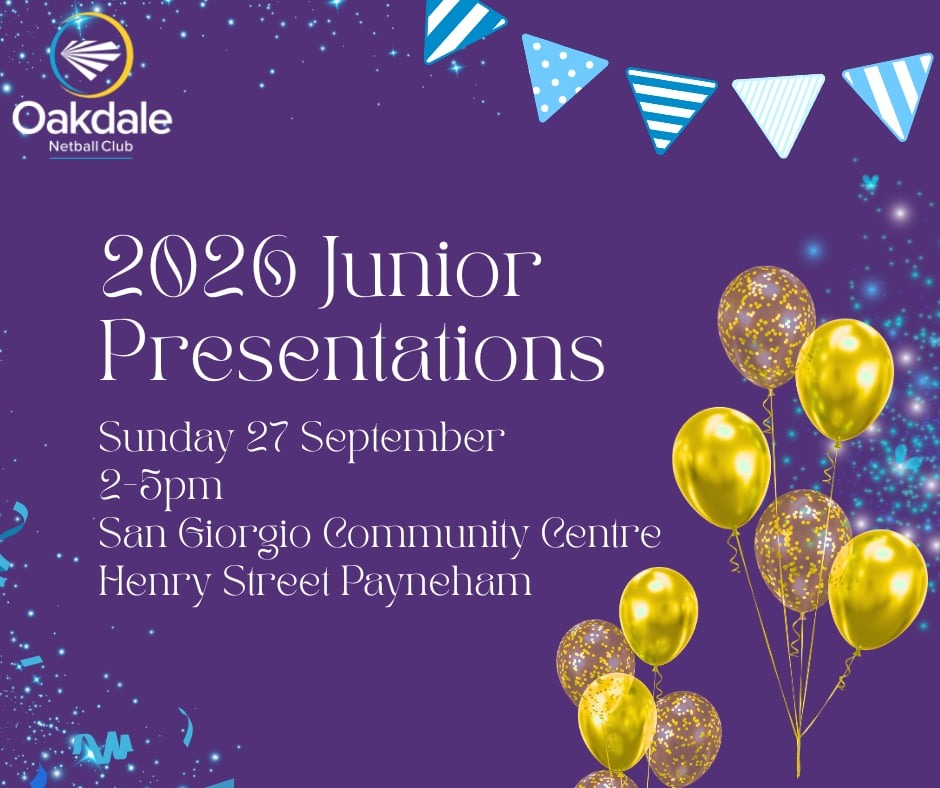 Oakdale
Netball Club

2026 Junior Presentations

Sunday 27 September
2-5pm
San Giorgio Community Centre
Henry Street Payneham